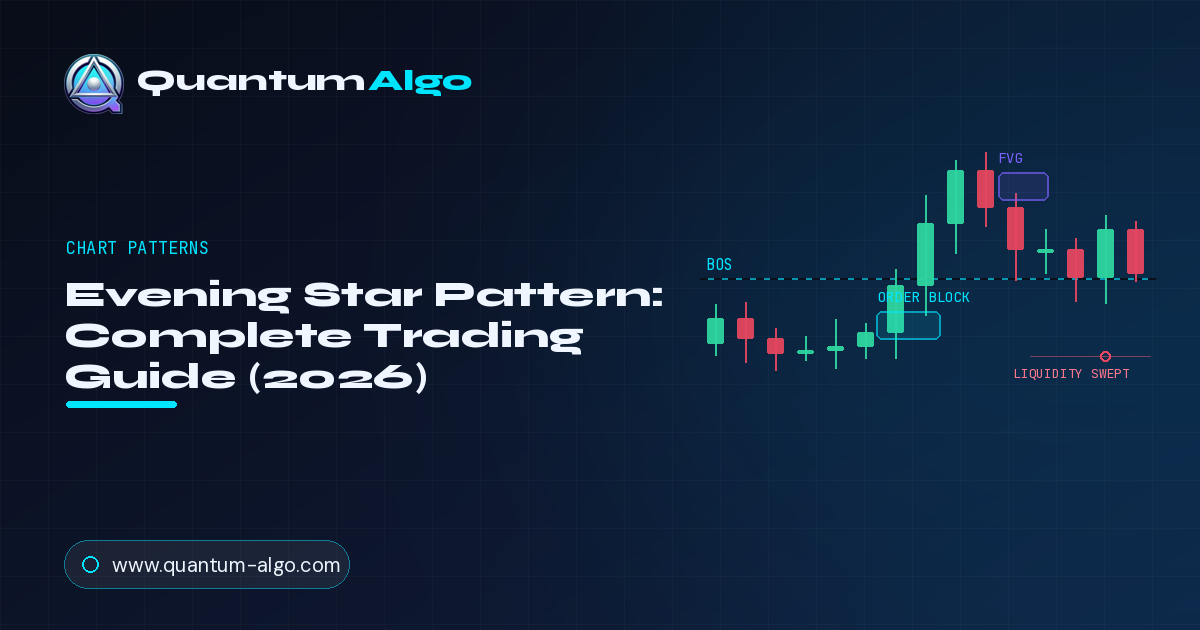 QuantumAlgo

CHART PATTERNS

Evening Star Pattern: Complete Trading Guide (2026)

FVG

BOS

ORDER BLOCK

LIQUIDITY SWEPT

www.quantum-algo.com